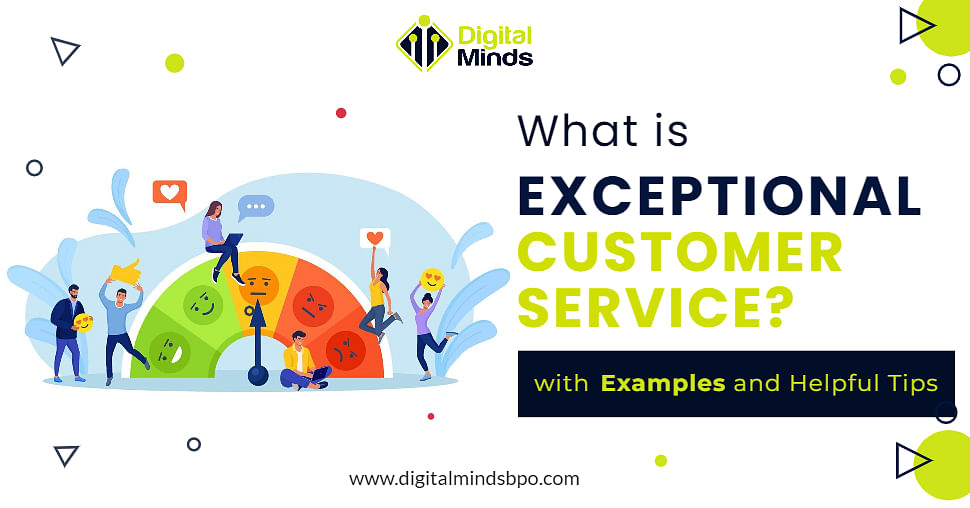 Digital Minds

What is
EXCEPTIONAL
CUSTOMER
SERVICE?

with Examples and Helpful Tips

www.digitalmindsbpo.com